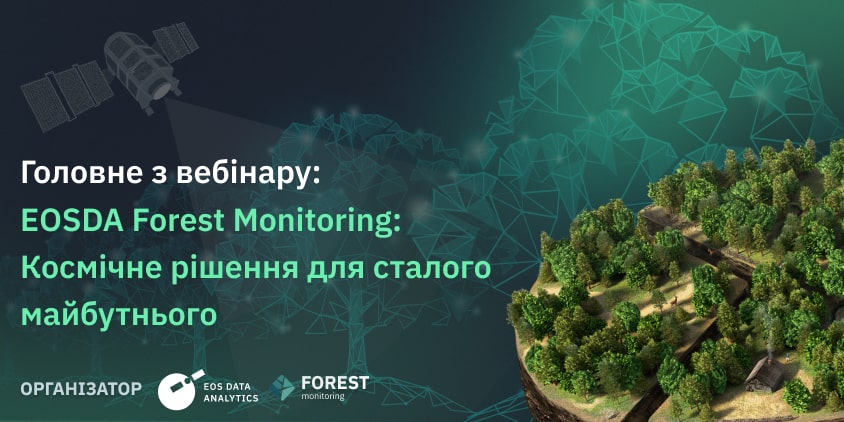 Головне з вебінару:
EOSDA Forest Monitoring: Космічне рішення для сталого майбутнього

ОРГАНІЗАТОР
EOS DATA ANALYTICS
FOREST monitoring